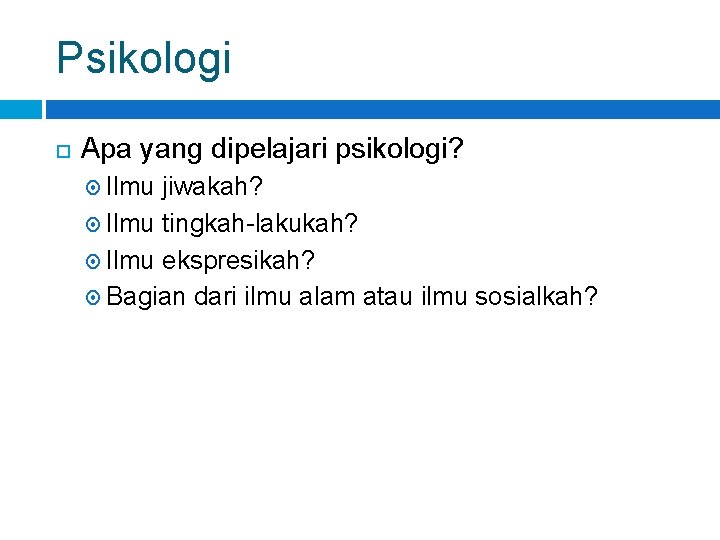 Psikologi

Apa yang dipelajari psikologi?

Ilmu jiwakah?
Ilmu tingkah-lakukah?
Ilmu ekspresikah?
Bagian dari ilmu alam atau ilmu sosialkah?